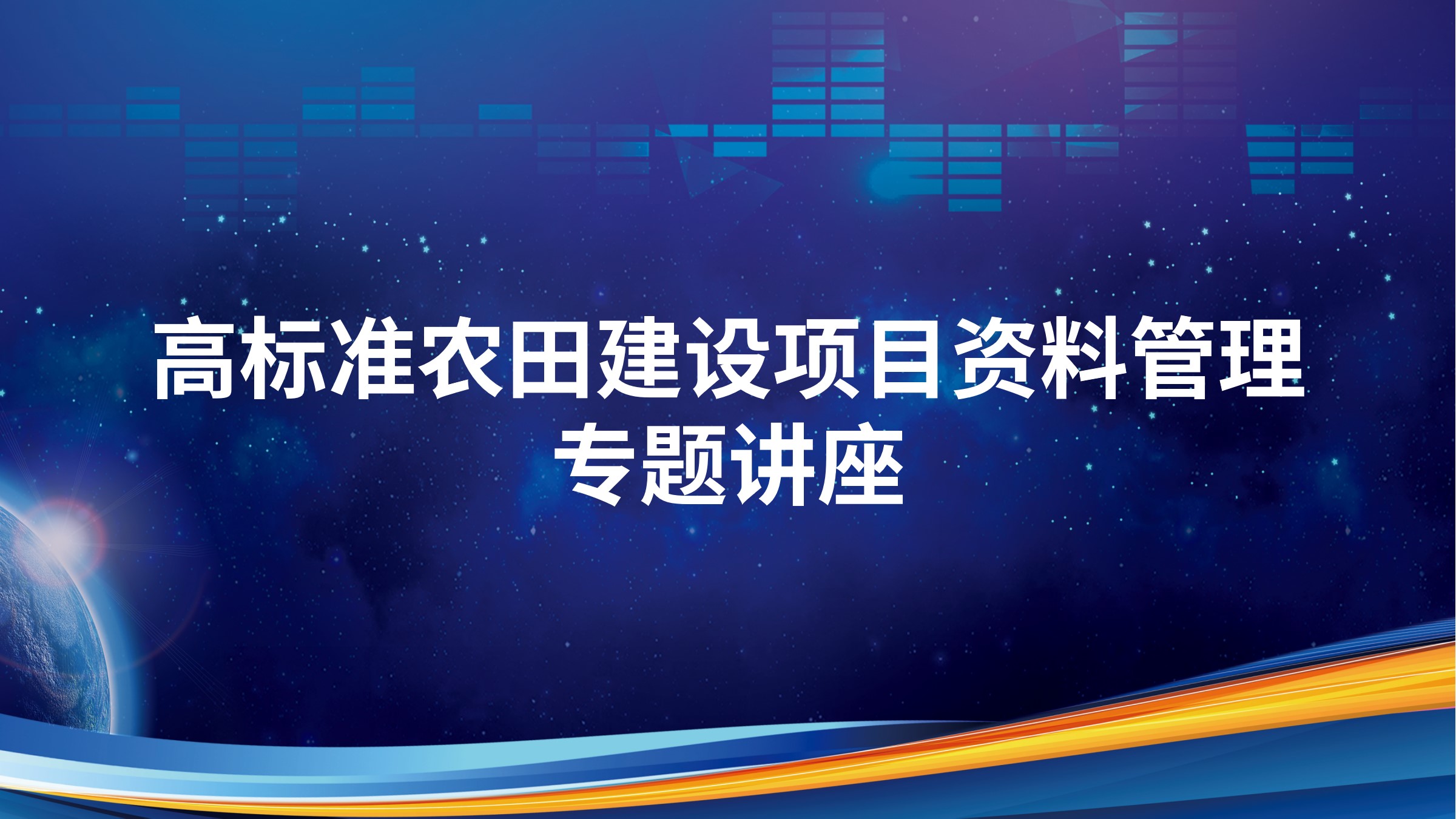 高标准农田建设项目资料管理专题讲座